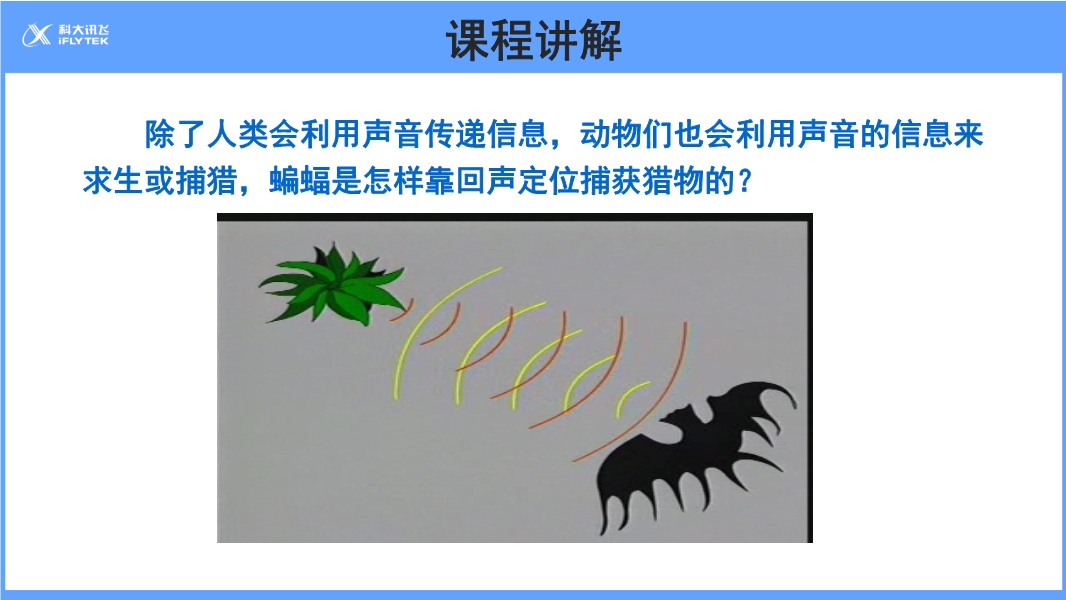 科大讯飞
iFLYTEK

课程讲解

除了人类会利用声音传递信息，动物们也会利用声音的信息来求生或捕猎，蝙蝠是怎样靠回声定位捕获猎物的？